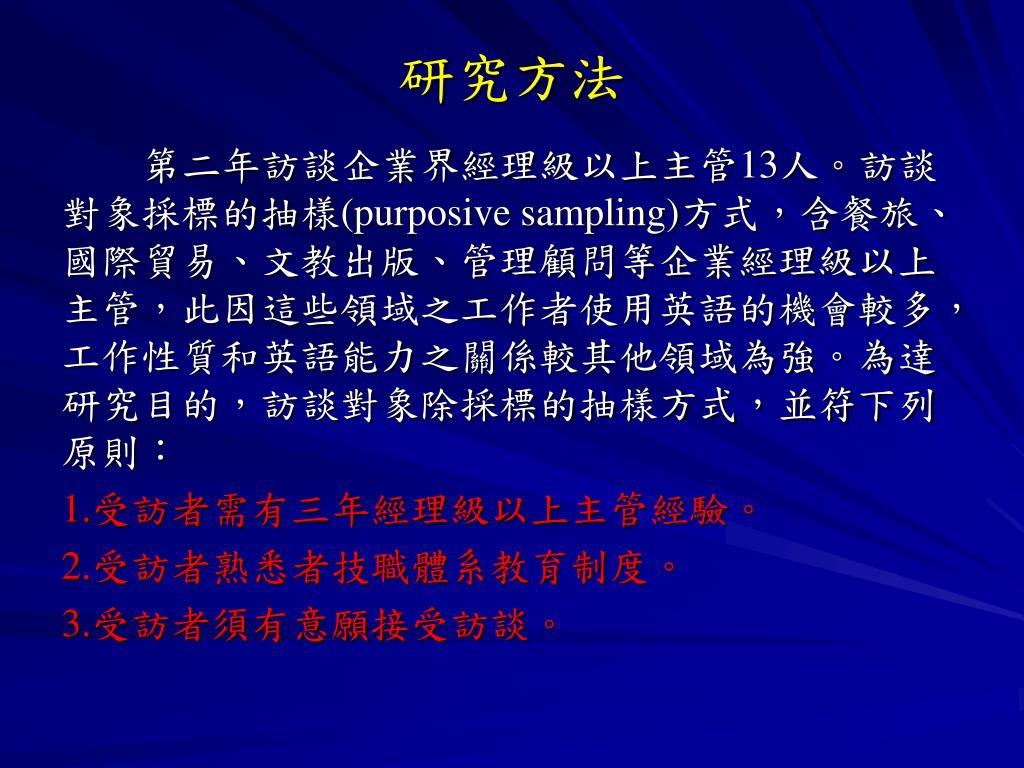 研究方法

第二年訪談企業界經理級以上主管13人。訪談對象採標的抽樣(purposive sampling)方式，含餐旅、國際貿易、文教出版、管理顧問等企業經理級以上主管，此因這些領域之工作者使用英語的機會較多，工作性質和英語能力之關係較其他領域為強。為達研究目的，訪談對象除採標的抽樣方式，並符下列原則：

1.受訪者需有三年經理級以上主管經驗。

2.受訪者熟悉者技職體系教育制度。

3.受訪者須有意願接受訪談。